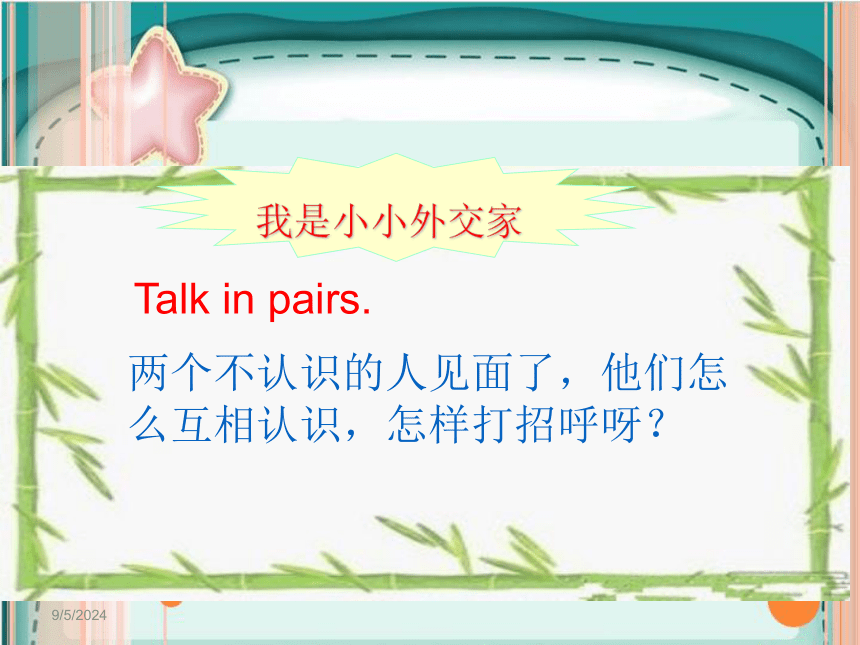 我是小小外交家

Talk in pairs.

两个不认识的人见面了，他们怎么互相认识，怎样打招呼呀？

9/5/2024